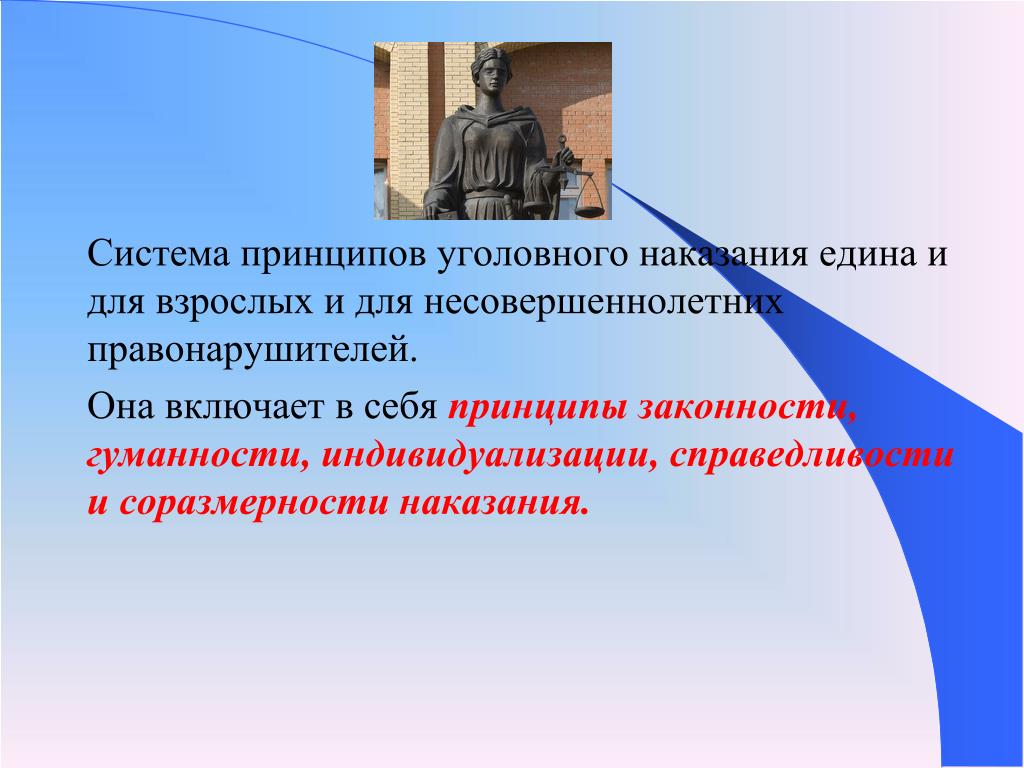 Система принципов уголовного наказания едина и для взрослых и для несовершеннолетних правонарушителей.

Она включает в себя принципы законности, гуманности, индивидуализации, справедливости и соразмерности наказания.